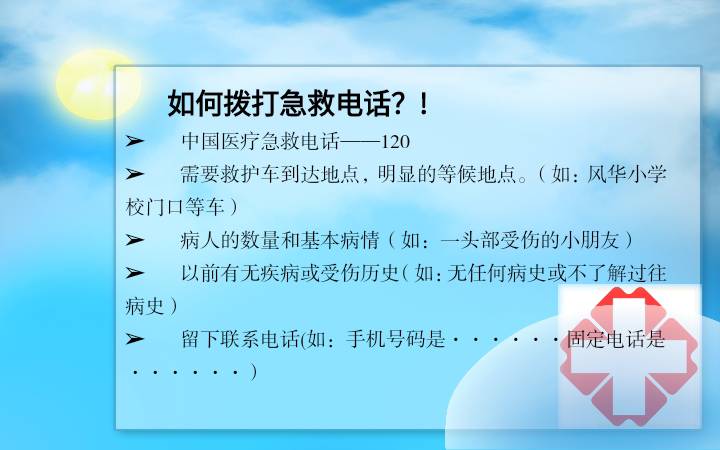 如何拨打急救电话？！

➢ 中国医疗急救电话——120

➢ 需要救护车到达地点，明显的等候地点。（如：风华小学校门口等车）

➢ 病人的数量和基本病情（如：一头部受伤的小朋友）

➢ 以前有无疾病或受伤历史（如：无任何病史或不了解过往病史）

➢ 留下联系电话(如：手机号码是······固定电话是·······)